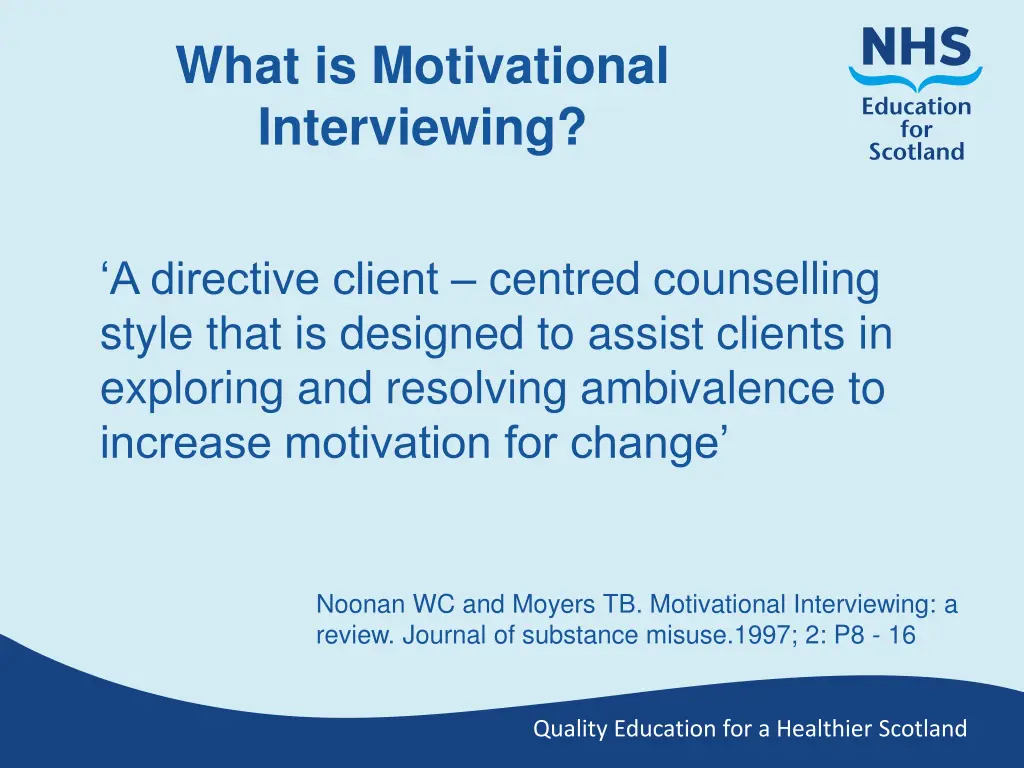 What is Motivational Interviewing?

NHS
Education for Scotland

‘A directive client – centred counselling style that is designed to assist clients in exploring and resolving ambivalence to increase motivation for change’

Noonan WC and Moyers TB. Motivational Interviewing: a review. Journal of substance misuse.1997; 2: P8 - 16

Quality Education for a Healthier Scotland